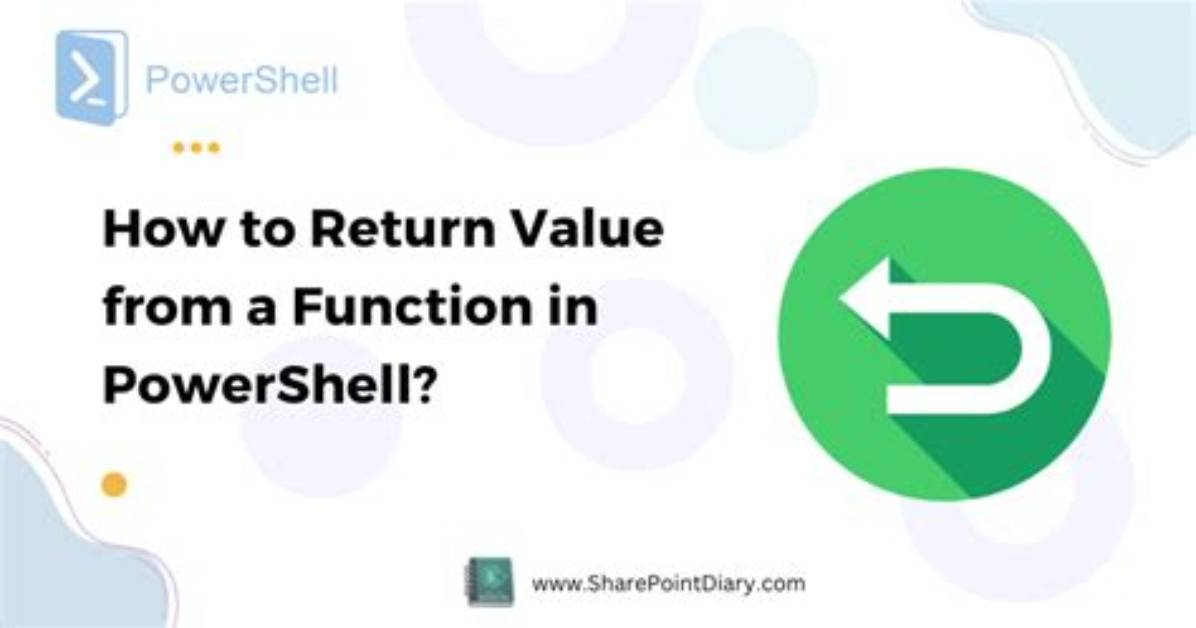 PowerShell

How to Return Value from a Function in PowerShell?

www.SharePointDiary.com